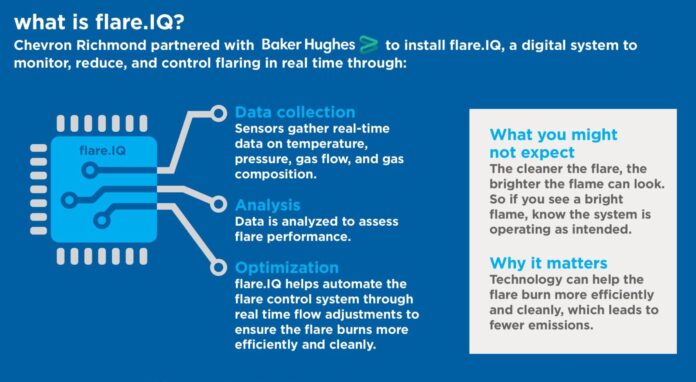 what is flare.IQ?

Chevron Richmond partnered with Baker Hughes to install flare.IQ, a digital system to monitor, reduce, and control flaring in real time through:

flare.IQ

Data collection
Sensors gather real-time data on temperature, pressure, gas flow, and gas composition.

Analysis
Data is analyzed to assess flare performance.

Optimization
flare.IQ helps automate the flare control system through real time flow adjustments to ensure the flare burns more efficiently and cleanly.

What you might not expect
The cleaner the flare, the brighter the flame can look. So if you see a bright flame, know the system is operating as intended.

Why it matters
Technology can help the flare burn more efficiently and cleanly, which leads to fewer emissions.